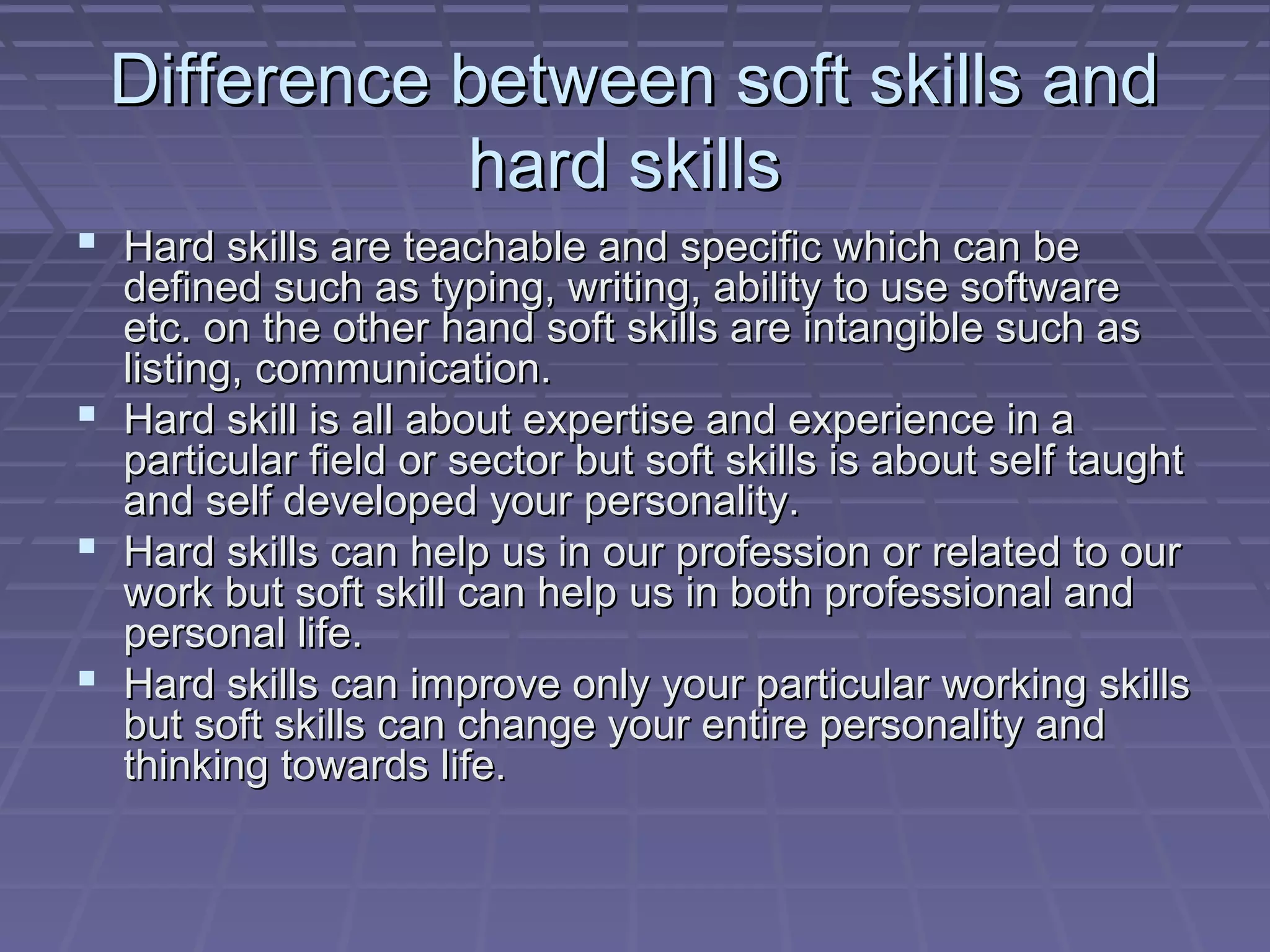 Difference between soft skills and hard skills

- Hard skills are teachable and specific which can be defined such as typing, writing, ability to use software etc. on the other hand soft skills are intangible such as listing, communication.
- Hard skill is all about expertise and experience in a particular field or sector but soft skills is about self taught and self developed your personality.
- Hard skills can help us in our profession or related to our work but soft skill can help us in both professional and personal life.
- Hard skills can improve only your particular working skills but soft skills can change your entire personality and thinking towards life.